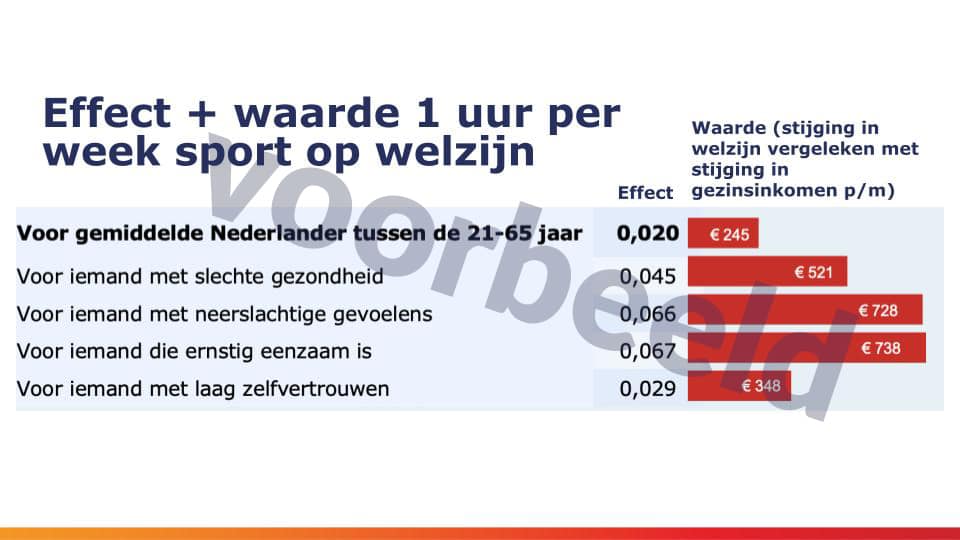 Effect + waarde 1 uur per week sport op welzijn

voorbeeld

| | Effect | Waarde (stijging in welzijn vergeleken met stijging in gezinsinkomen p/m) |
|---|---|---|
| **Voor gemiddelde Nederlander tussen de 21-65 jaar** | **0,020** | € 245 |
| Voor iemand met slechte gezondheid | 0,045 | € 521 |
| Voor iemand met neerslachtige gevoelens | 0,066 | € 728 |
| Voor iemand die ernstig eenzaam is | 0,067 | € 738 |
| Voor iemand met laag zelfvertrouwen | 0,029 | € 348 |